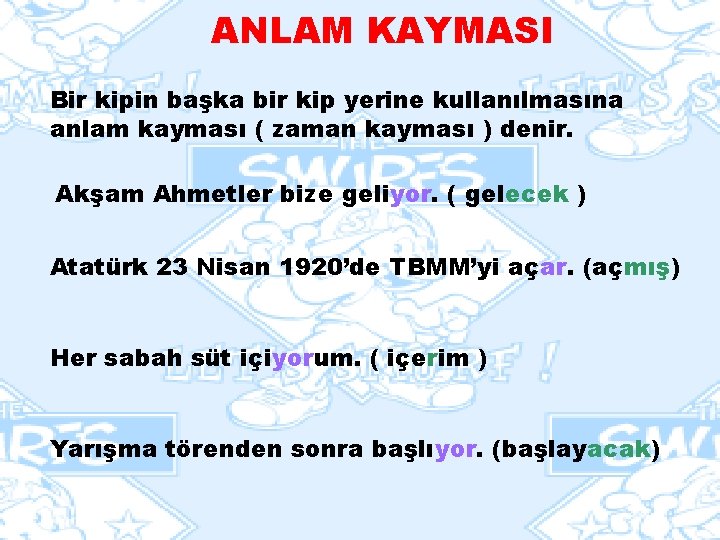 ANLAM KAYMASI

Bir kipin başka bir kip yerine kullanılmasına anlam kayması ( zaman kayması ) denir.

Akşam Ahmetler bize geliyor. ( gelecek )

Atatürk 23 Nisan 1920'de TBMM'yi açar. (açmış)

Her sabah süt içiyorum. ( içerim )

Yarışma törenden sonra başlıyor. (başlayacak)